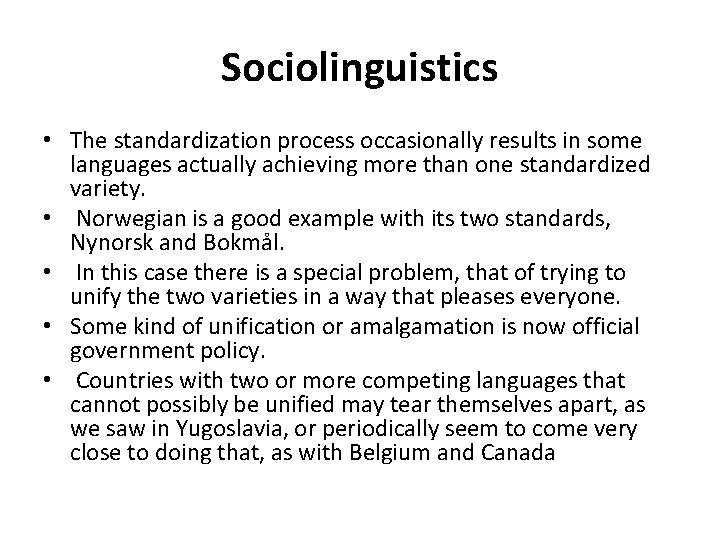 Sociolinguistics

• The standardization process occasionally results in some languages actually achieving more than one standardized variety.
• Norwegian is a good example with its two standards, Nynorsk and Bokmål.
• In this case there is a special problem, that of trying to unify the two varieties in a way that pleases everyone.
• Some kind of unification or amalgamation is now official government policy.
• Countries with two or more competing languages that cannot possibly be unified may tear themselves apart, as we saw in Yugoslavia, or periodically seem to come very close to doing that, as with Belgium and Canada